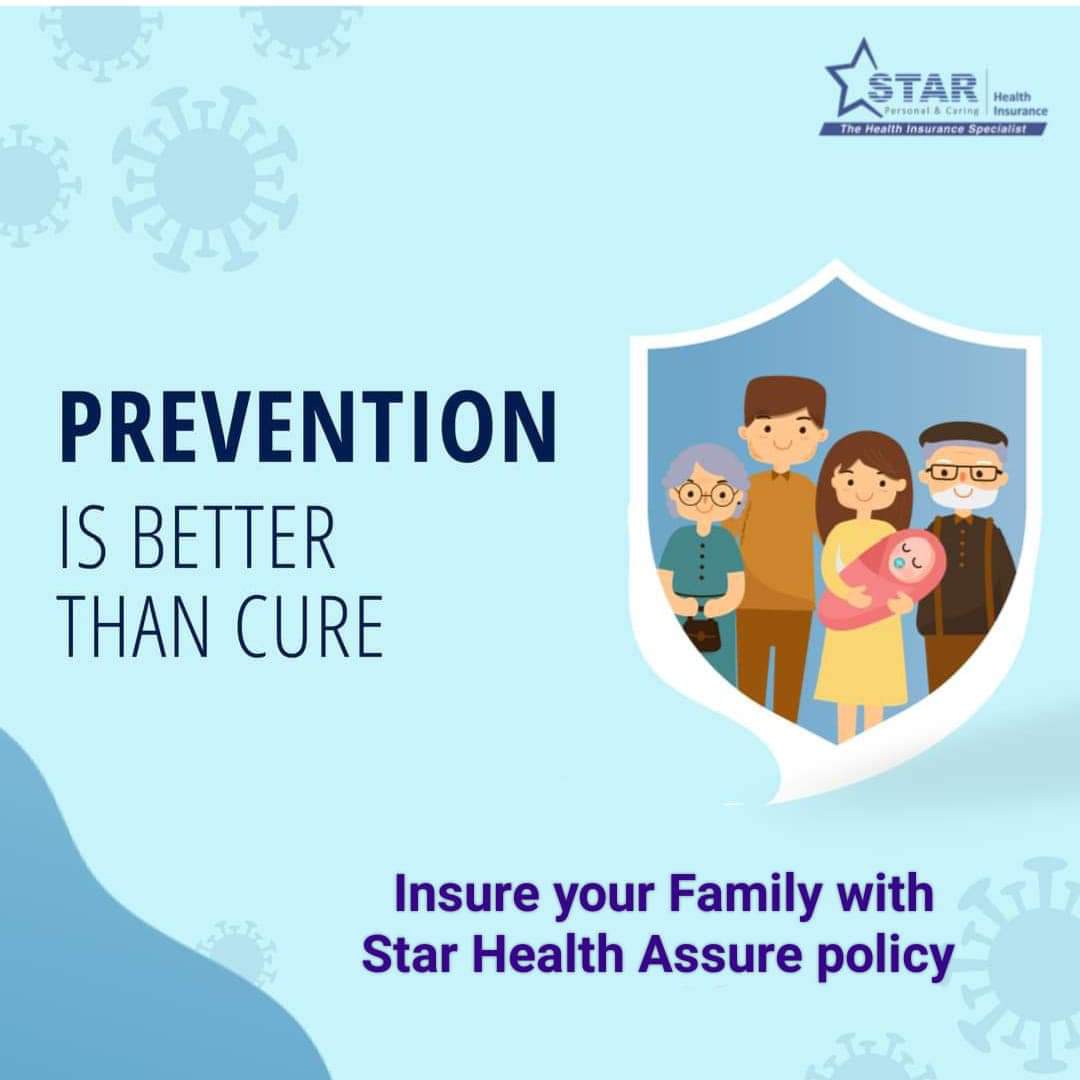 STAR
Personal & Caring
Health Insurance
The Health Insurance Specialist

PREVENTION
IS BETTER
THAN CURE

Insure your Family with
Star Health Assure policy